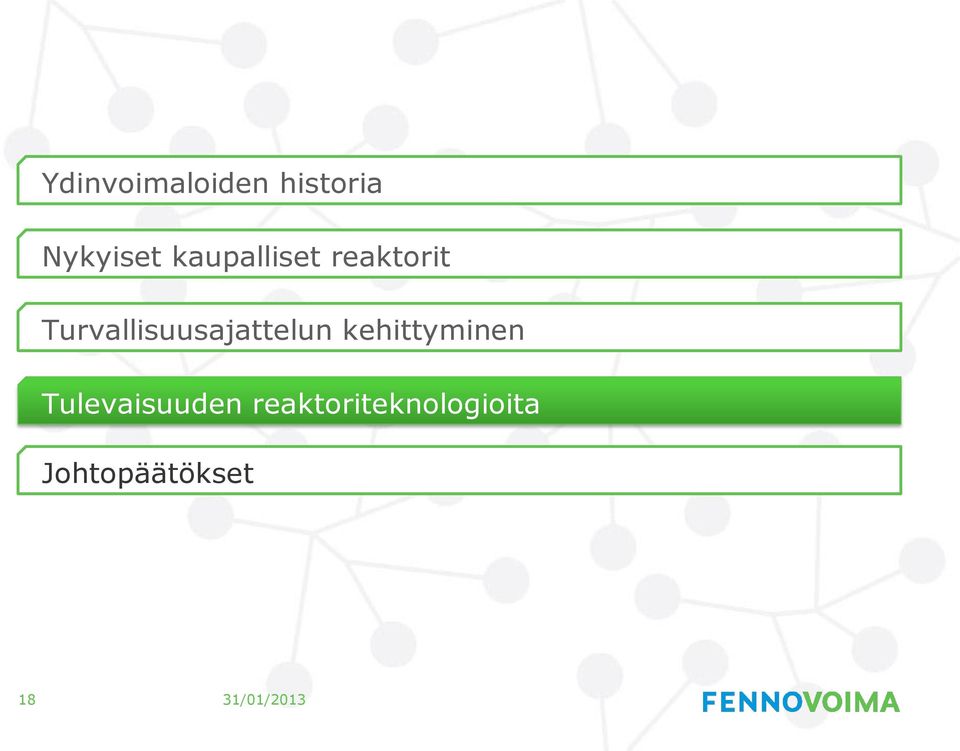 Ydinvoimaloiden historia

Nykyiset kaupalliset reaktorit

Turvallisuusajattelun kehittyminen

Tulevaisuuden reaktoriteknologioita

Johtopäätökset

18

31/01/2013

FENNOVOIMA